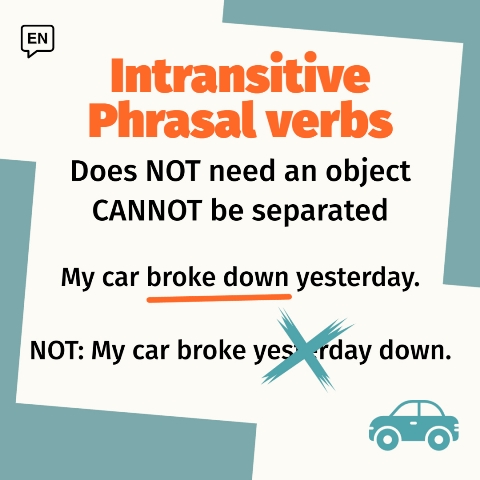 EN

Intransitive Phrasal verbs

Does NOT need an object
CANNOT be separated

My car broke down yesterday.

NOT: My car broke yesterday down.